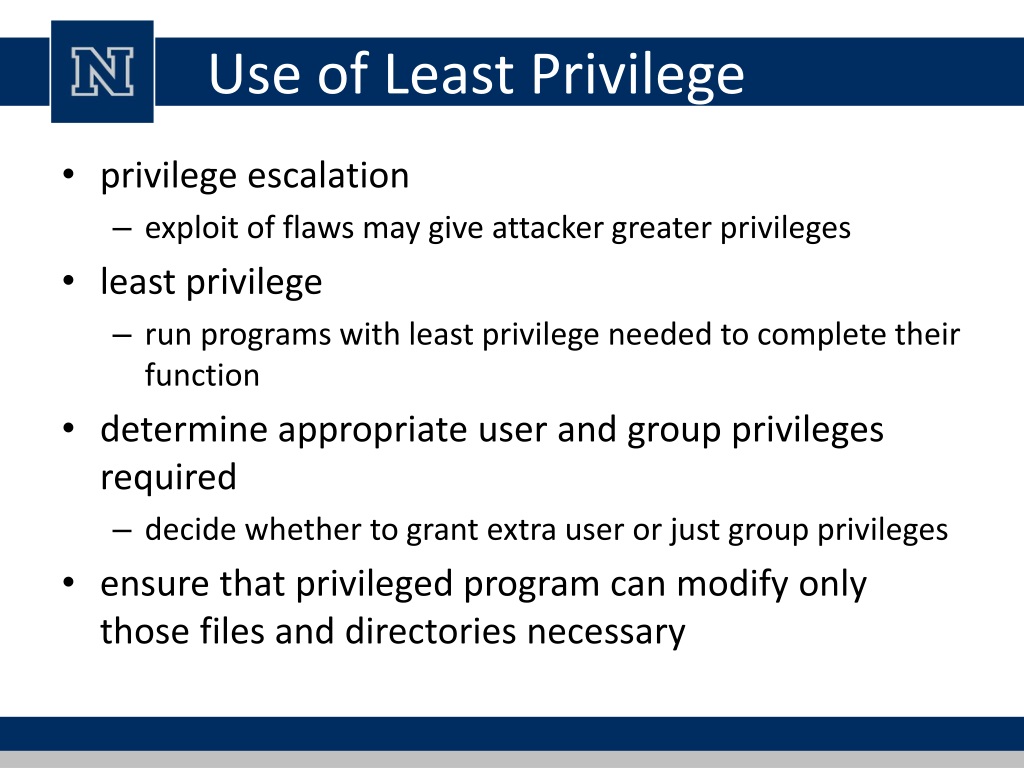 N

Use of Least Privilege

• privilege escalation
– exploit of flaws may give attacker greater privileges
• least privilege
– run programs with least privilege needed to complete their function
• determine appropriate user and group privileges required
– decide whether to grant extra user or just group privileges
• ensure that privileged program can modify only those files and directories necessary